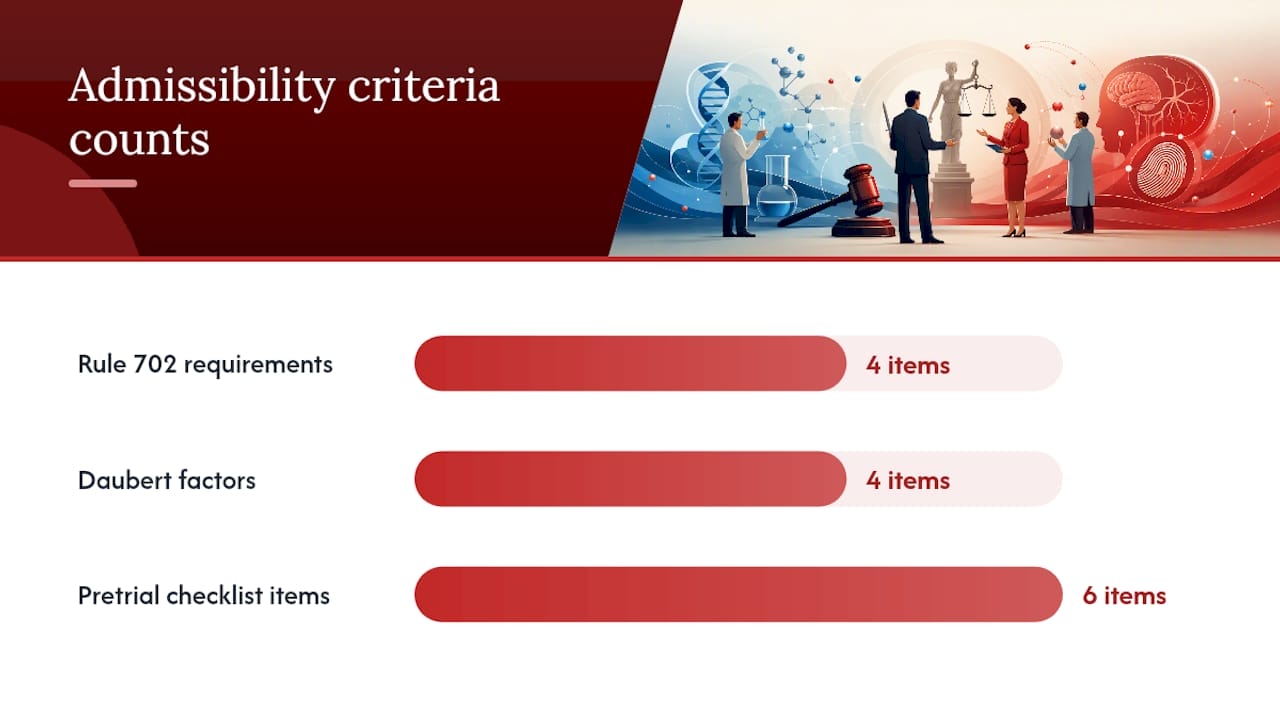 Admissibility criteria counts

Rule 702 requirements
4 items

Daubert factors
4 items

Pretrial checklist items
6 items